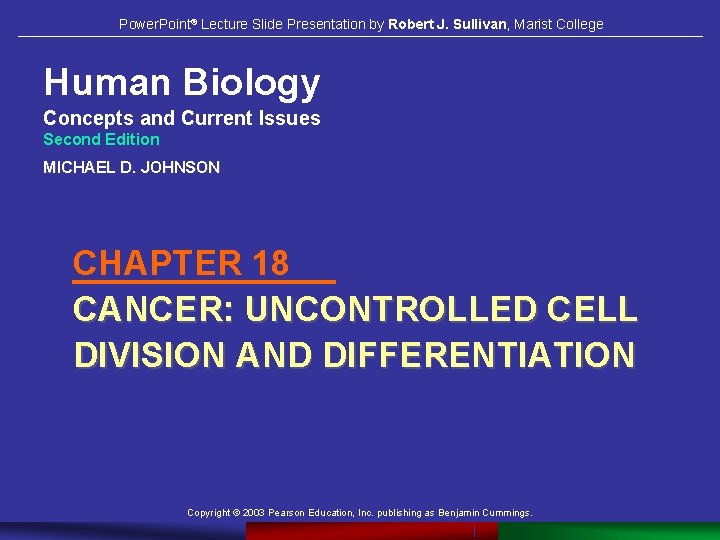 PowerPoint® Lecture Slide Presentation by Robert J. Sullivan, Marist College

Human Biology
Concepts and Current Issues
Second Edition
MICHAEL D. JOHNSON

CHAPTER 18
CANCER: UNCONTROLLED CELL DIVISION AND DIFFERENTIATION

Copyright © 2003 Pearson Education, Inc. publishing as Benjamin Cummings.